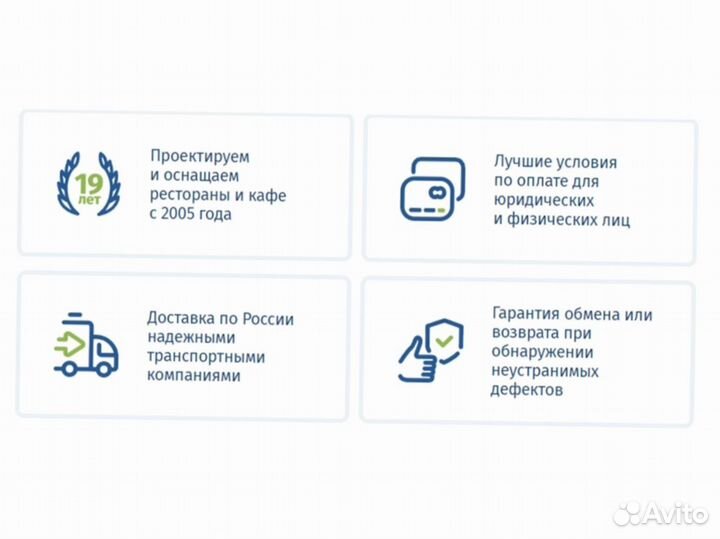 19 лет

Проектируем и оснащаем рестораны и кафе с 2005 года

Лучшие условия по оплате для юридических и физических лиц

Доставка по России надежными транспортными компаниями

Гарантия обмена или возврата при обнаружении неустранимых дефектов

Avito